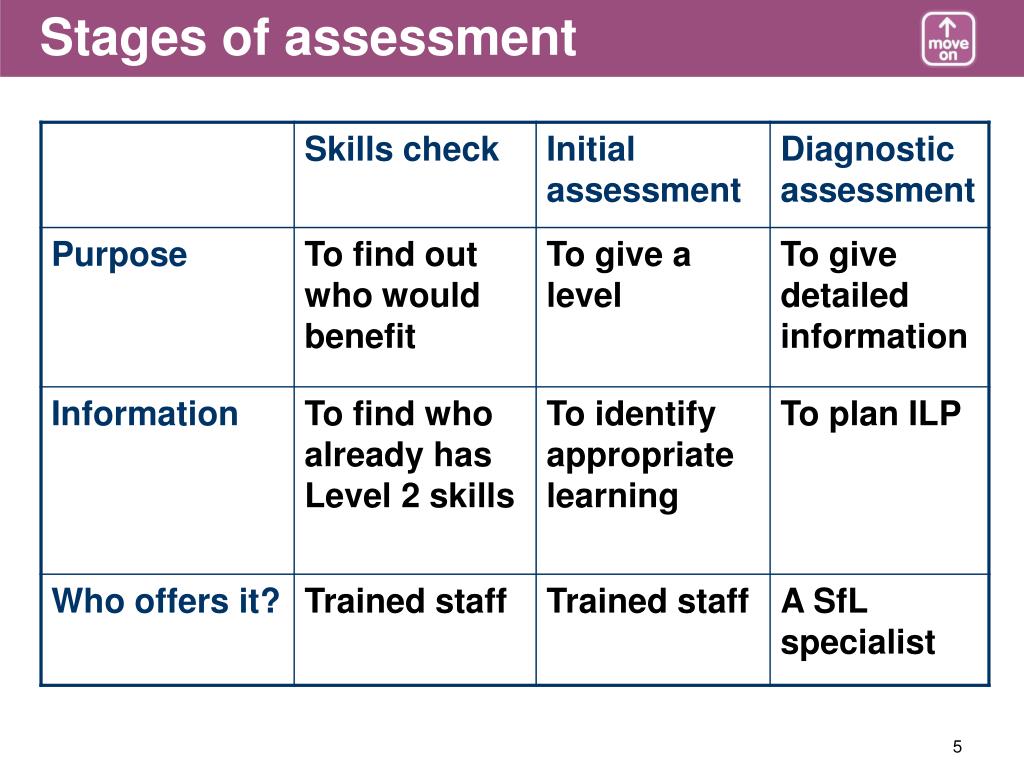 Stages of assessment

move on

| | Skills check | Initial assessment | Diagnostic assessment |
|---|---|---|---|
| Purpose | To find out who would benefit | To give a level | To give detailed information |
| Information | To find who already has Level 2 skills | To identify appropriate learning | To plan ILP |
| Who offers it? | Trained staff | Trained staff | A SfL specialist |

5